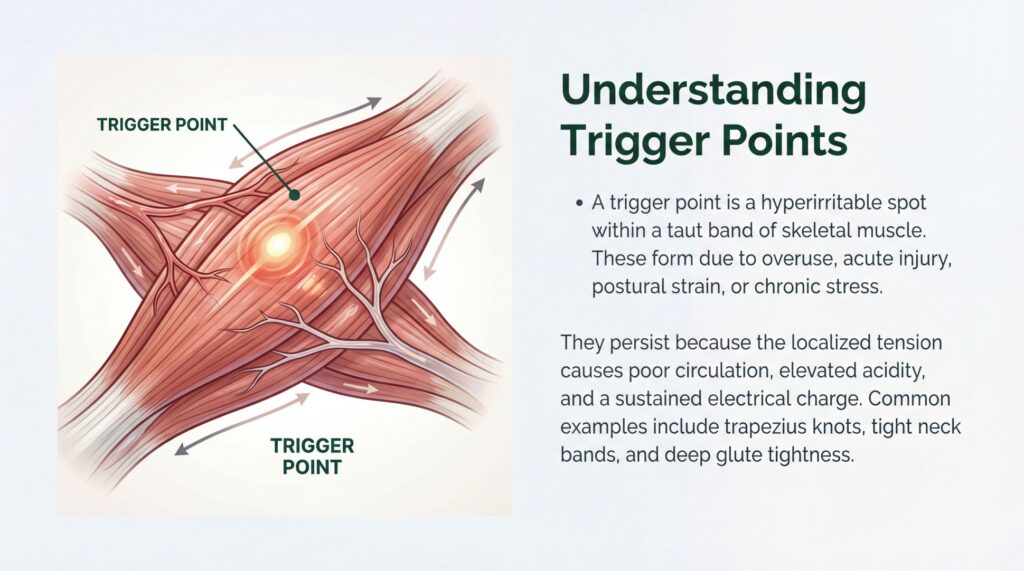 TRIGGER POINT

TRIGGER POINT

Understanding Trigger Points

• A trigger point is a hyperirritable spot within a taut band of skeletal muscle. These form due to overuse, acute injury, postural strain, or chronic stress.

They persist because the localized tension causes poor circulation, elevated acidity, and a sustained electrical charge. Common examples include trapezius knots, tight neck bands, and deep glute tightness.